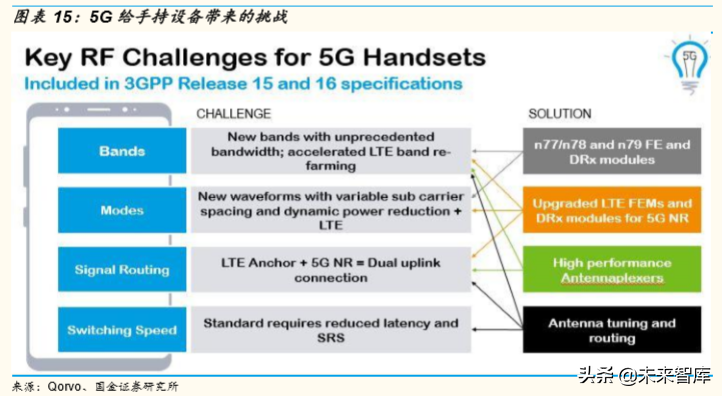 图表 15：5G 给手持设备带来的挑战

Key RF Challenges for 5G Handsets
Included in 3GPP Release 15 and 16 specifications

5G

CHALLENGE

SOLUTION

Bands

New bands with unprecedented bandwidth; accelerated LTE band re-farming

n77/n78 and n79 FE and DRx modules

Modes

New waveforms with variable sub carrier spacing and dynamic power reduction + LTE

Upgraded LTE FEMs and DRx modules for 5G NR

Signal Routing

LTE Anchor + 5G NR = Dual uplink connection

High performance Antennaplexers

Switching Speed

Standard requires reduced latency and SRS

Antenna tuning and routing

来源：Qorvo、国金证券研究所

头条 @未来智库